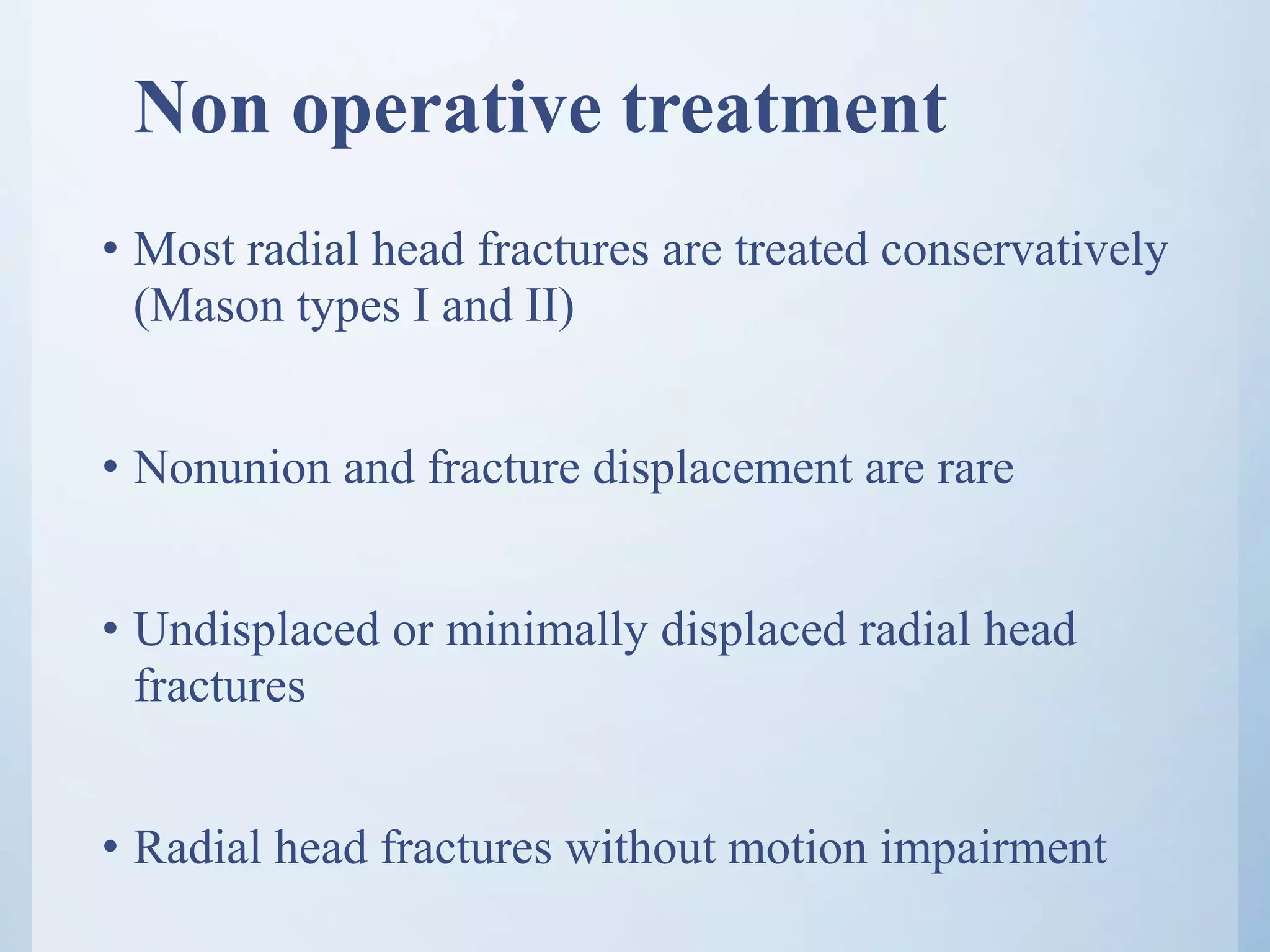 Non operative treatment

• Most radial head fractures are treated conservatively (Mason types I and II)

• Nonunion and fracture displacement are rare

• Undisplaced or minimally displaced radial head fractures

• Radial head fractures without motion impairment